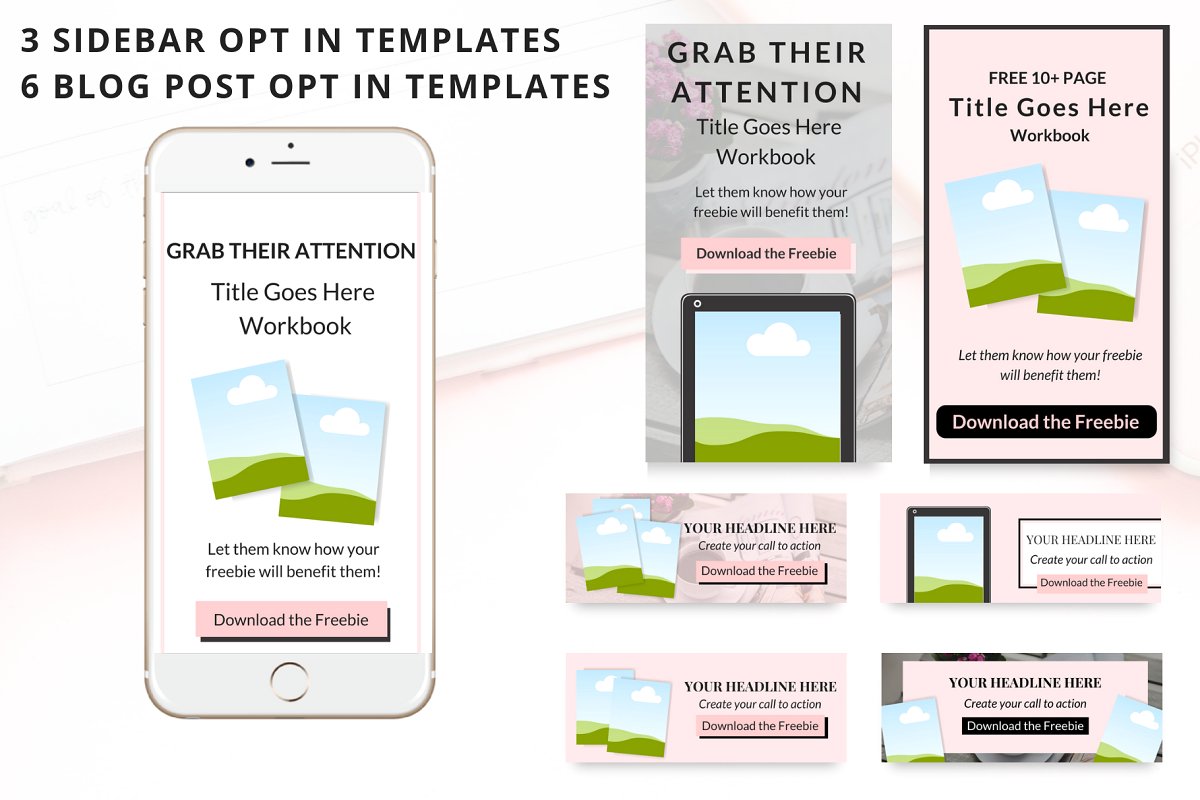 3 SIDEBAR OPT IN TEMPLATES
6 BLOG POST OPT IN TEMPLATES

GRAB THEIR ATTENTION
Title Goes Here Workbook

Let them know how your freebie will benefit them!

Download the Freebie

GRAB THEIR ATTENTION
Title Goes Here Workbook

Let them know how your freebie will benefit them!

Download the Freebie

FREE 10+ PAGE
Title Goes Here
Workbook

Let them know how your freebie will benefit them!

Download the Freebie

YOUR HEADLINE HERE
Create your call to action
Download the Freebie

YOUR HEADLINE HERE
Create your call to action
Download the Freebie

YOUR HEADLINE HERE
Create your call to action
Download the Freebie

YOUR HEADLINE HERE
Create your call to action
Download the Freebie